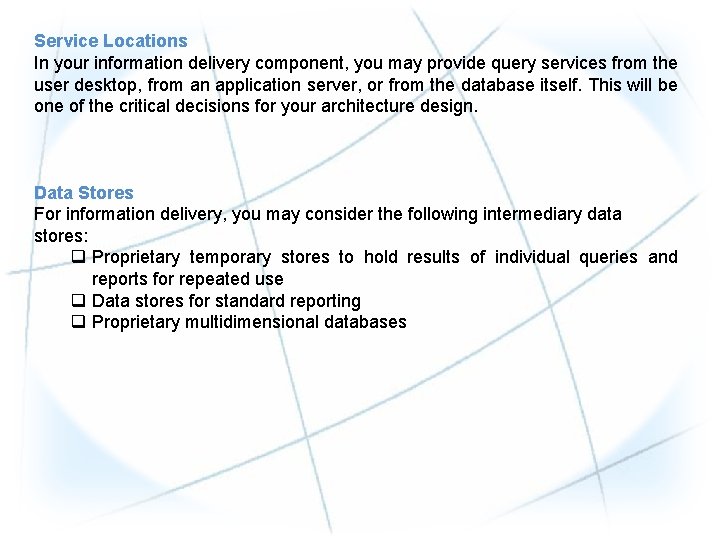 Service Locations
In your information delivery component, you may provide query services from the user desktop, from an application server, or from the database itself. This will be one of the critical decisions for your architecture design.

Data Stores
For information delivery, you may consider the following intermediary data stores:
❑ Proprietary temporary stores to hold results of individual queries and reports for repeated use
❑ Data stores for standard reporting
❑ Proprietary multidimensional databases